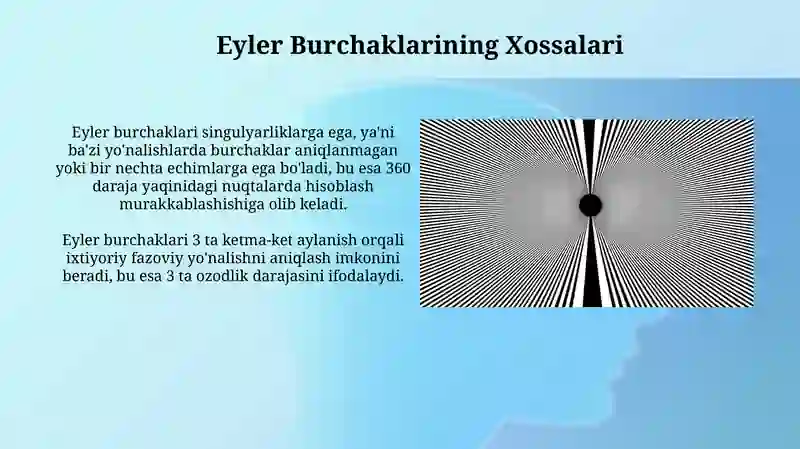 Eyler Burchaklarining Xossalari

Eyler burchaklari singulyarliklarga ega, ya'ni ba'zi yo'nalishlarda burchaklar aniqlanmagan yoki bir nechta echimlarga ega bo'ladi, bu esa 360 daraja yaqinidagi nuqtalarda hisoblash murakkablashishiga olib keladi.

Eyler burchaklari 3 ta ketma-ket aylanish orqali ixtiyoriy fazoviy yo'nalishni aniqlash imkonini beradi, bu esa 3 ta ozodlik darajasini ifodalaydi.